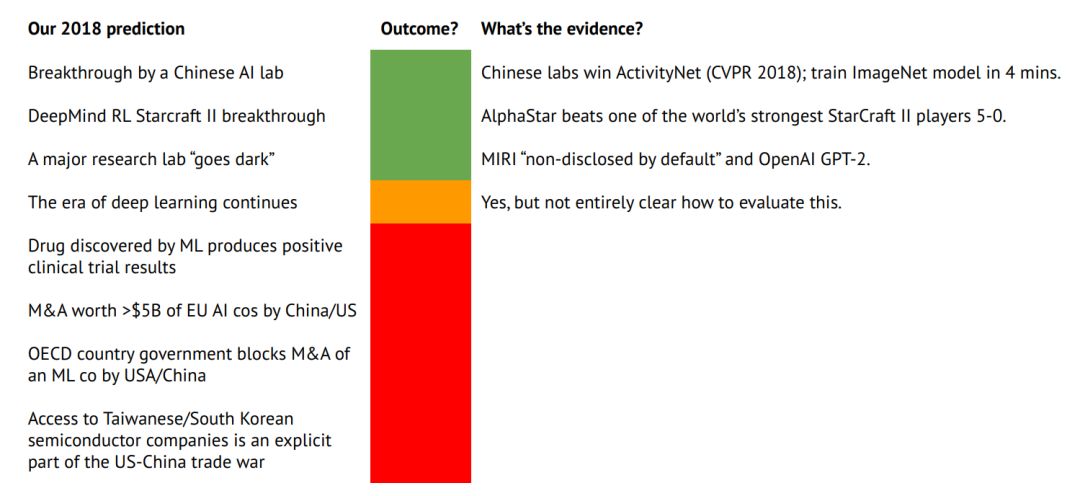 | Our 2018 prediction | Outcome? | What's the evidence? |
|---|---|---|
| Breakthrough by a Chinese AI lab | | Chinese labs win ActivityNet (CVPR 2018); train ImageNet model in 4 mins. |
| DeepMind RL Starcraft II breakthrough | | AlphaStar beats one of the world's strongest StarCraft II players 5-0. |
| A major research lab "goes dark" | | MIRI "non-disclosed by default" and OpenAI GPT-2. |
| The era of deep learning continues | | Yes, but not entirely clear how to evaluate this. |
| Drug discovered by ML produces positive clinical trial results | | |
| M&A worth >$5B of EU AI cos by China/US | | |
| OECD country government blocks M&A of an ML co by USA/China | | |
| Access to Taiwanese/South Korean semiconductor companies is an explicit part of the US-China trade war | | |